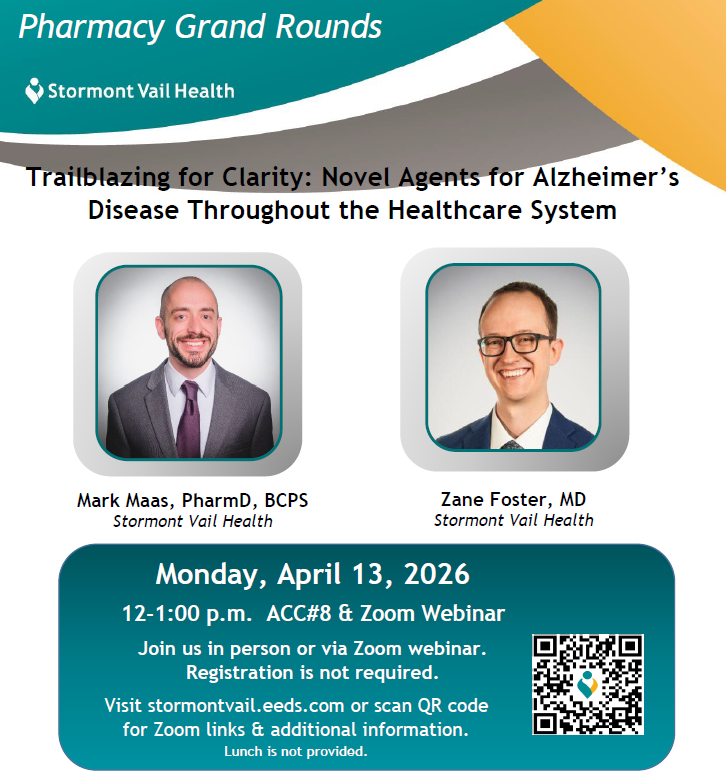 Pharmacy Grand Rounds

Stormont Vail Health

Trailblazing for Clarity: Novel Agents for Alzheimer's Disease Throughout the Healthcare System

Mark Maas, PharmD, BCPS
Stormont Vail Health

Zane Foster, MD
Stormont Vail Health

Monday, April 13, 2026

12-1:00 p.m. ACC#8 & Zoom Webinar

Join us in person or via Zoom webinar.
Registration is not required.

Visit stormontvail.eeds.com or scan QR code for Zoom links & additional information.

Lunch is not provided.